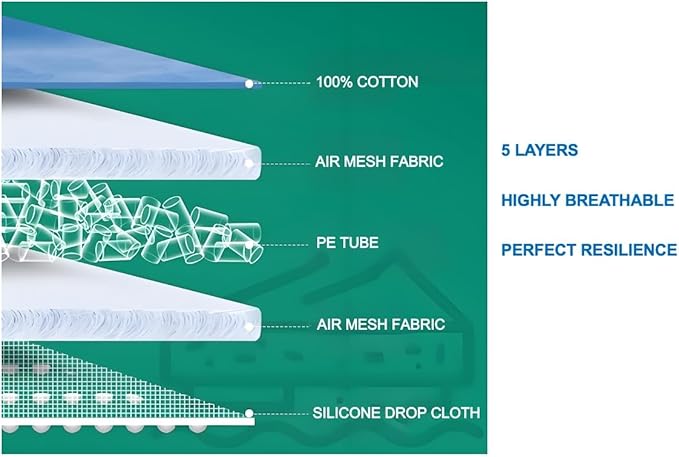 100% COTTON

AIR MESH FABRIC

PE TUBE

AIR MESH FABRIC

SILICONE DROP CLOTH

5 LAYERS

HIGHLY BREATHABLE

PERFECT RESILIENCE